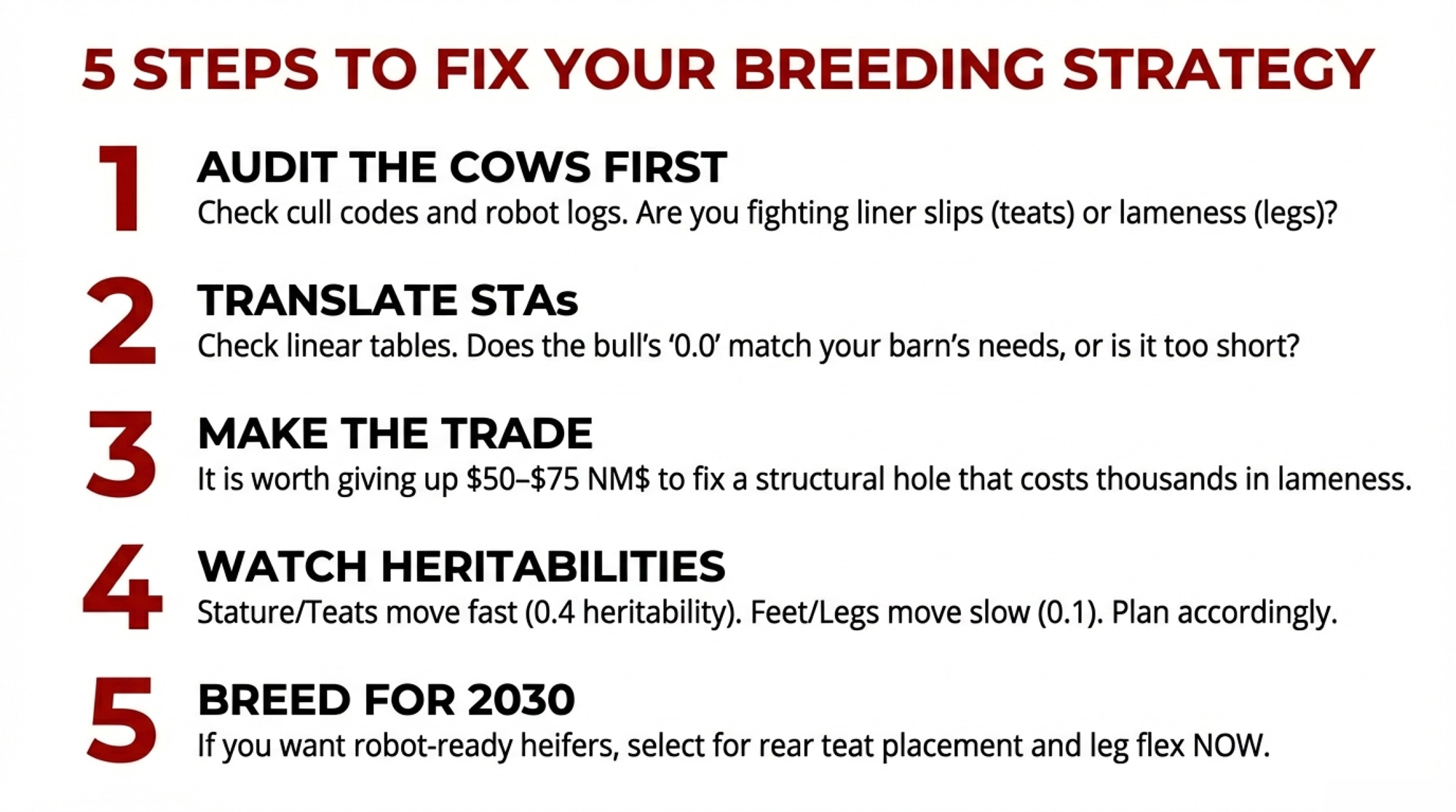 5 STEPS TO FIX YOUR BREEDING STRATEGY

1 AUDIT THE COWS FIRST
Check cull codes and robot logs. Are you fighting liner slips (teats) or lameness (legs)?

2 TRANSLATE STAs
Check linear tables. Does the bull's '0.0' match your barn's needs, or is it too short?

3 MAKE THE TRADE
It is worth giving up \$50–\$75 NM\$ to fix a structural hole that costs thousands in lameness.

4 WATCH HERITABILITIES
Stature/Teats move fast (0.4 heritability). Feet/Legs move slow (0.1). Plan accordingly.

5 BREED FOR 2030
If you want robot-ready heifers, select for rear teat placement and leg flex NOW.